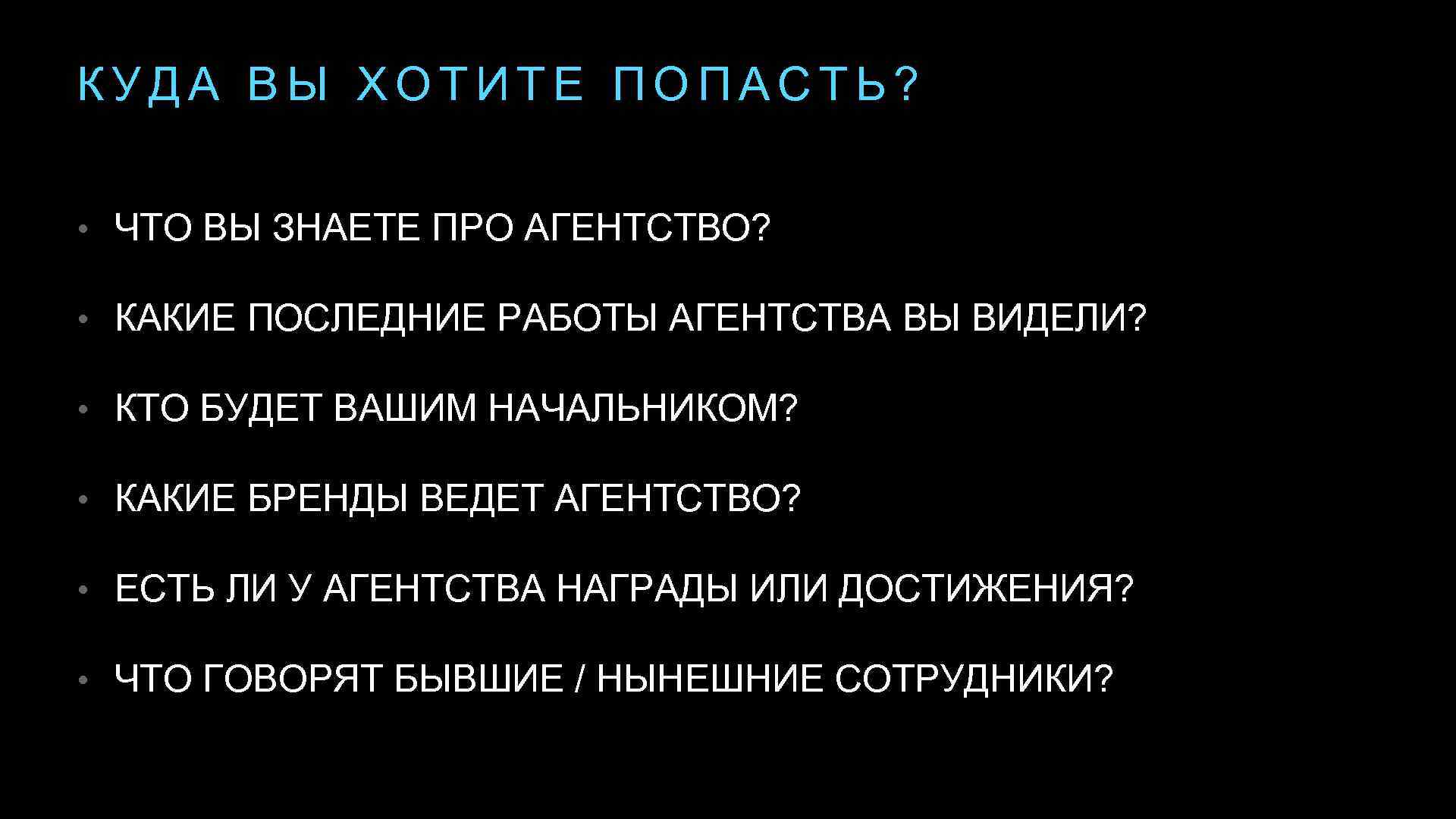 КУДА ВЫ ХОТИТЕ ПОПАСТЬ?

• ЧТО ВЫ ЗНАЕТЕ ПРО АГЕНТСТВО?

• КАКИЕ ПОСЛЕДНИЕ РАБОТЫ АГЕНТСТВА ВЫ ВИДЕЛИ?

• КТО БУДЕТ ВАШИМ НАЧАЛЬНИКОМ?

• КАКИЕ БРЕНДЫ ВЕДЕТ АГЕНТСТВО?

• ЕСТЬ ЛИ У АГЕНТСТВА НАГРАДЫ ИЛИ ДОСТИЖЕНИЯ?

• ЧТО ГОВОРЯТ БЫВШИЕ / НЫНЕШНИЕ СОТРУДНИКИ?